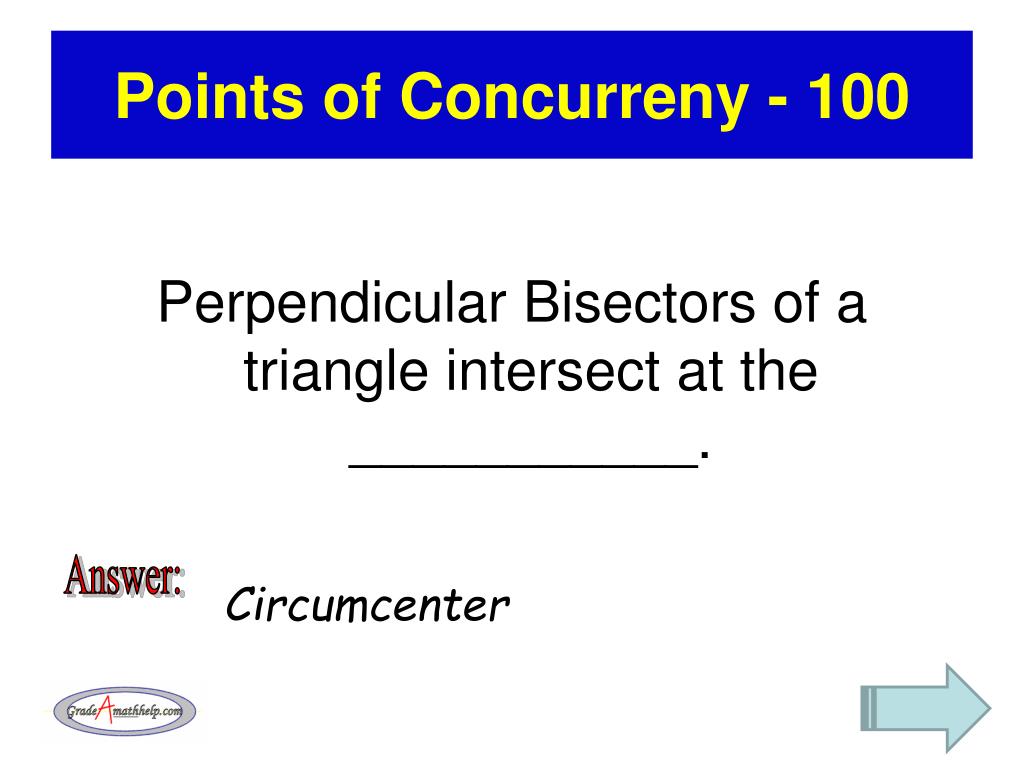 Points of Concurreny - 100

Perpendicular Bisectors of a triangle intersect at the ___________.

Answer:

Circumcenter

GradeAmathhelp.com